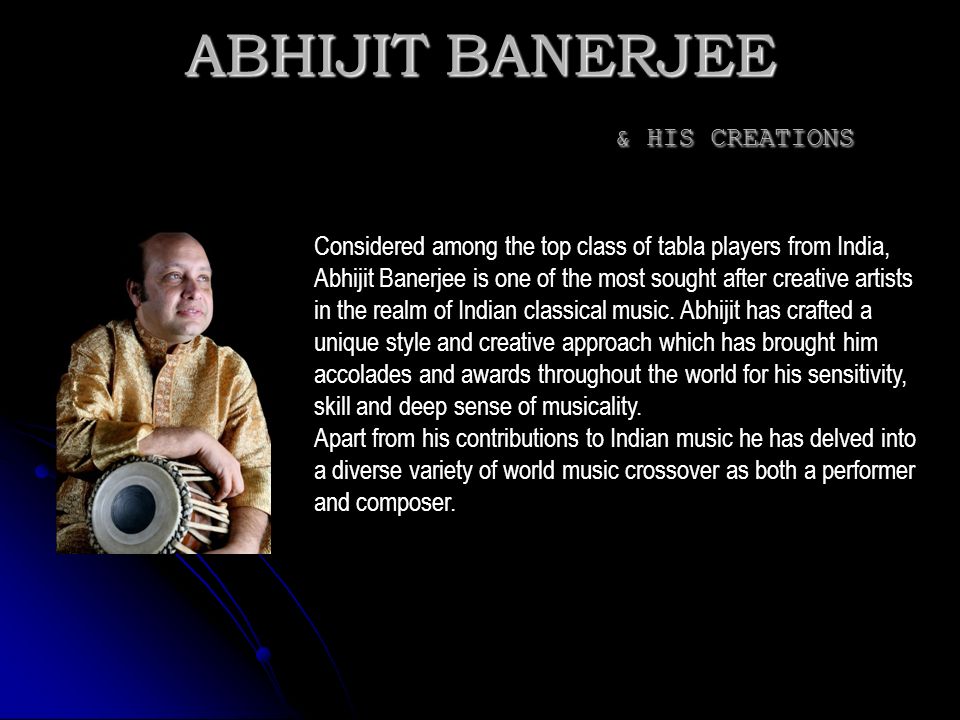 ABHIJIT BANERJEE

& HIS CREATIONS

Considered among the top class of tabla players from India, Abhijit Banerjee is one of the most sought after creative artists in the realm of Indian classical music. Abhijit has crafted a unique style and creative approach which has brought him accolades and awards throughout the world for his sensitivity, skill and deep sense of musicality.
Apart from his contributions to Indian music he has delved into a diverse variety of world music crossover as both a performer and composer.